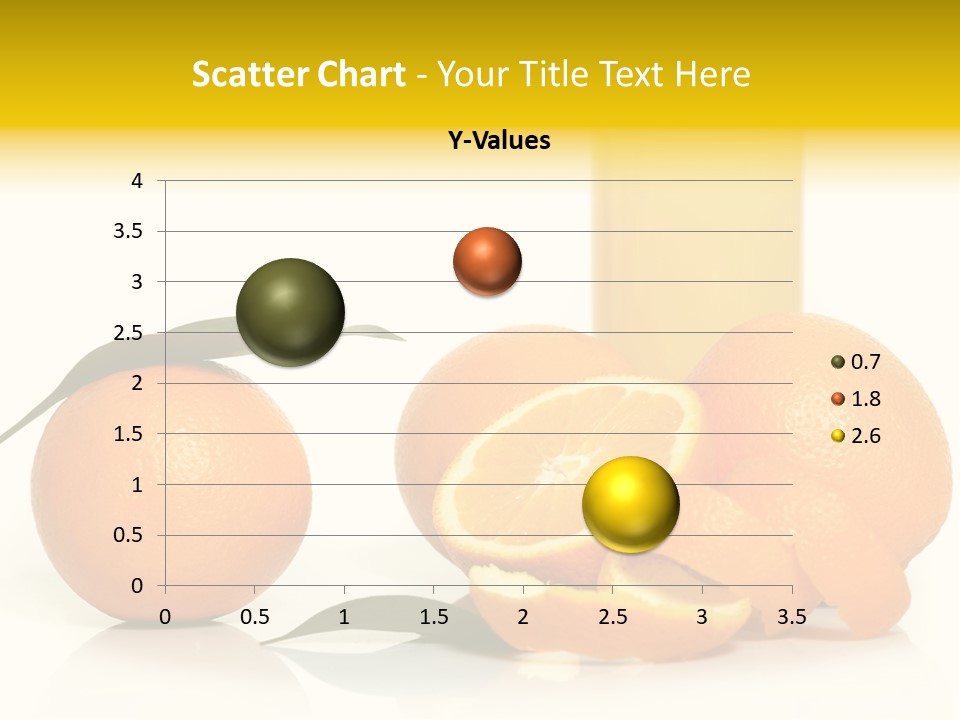 Scatter Chart - Your Title Text Here

Y-Values

4
3.5
3
2.5
2
1.5
1
0.5
0

0 0.5 1 1.5 2 2.5 3 3.5

0.7
1.8
2.6